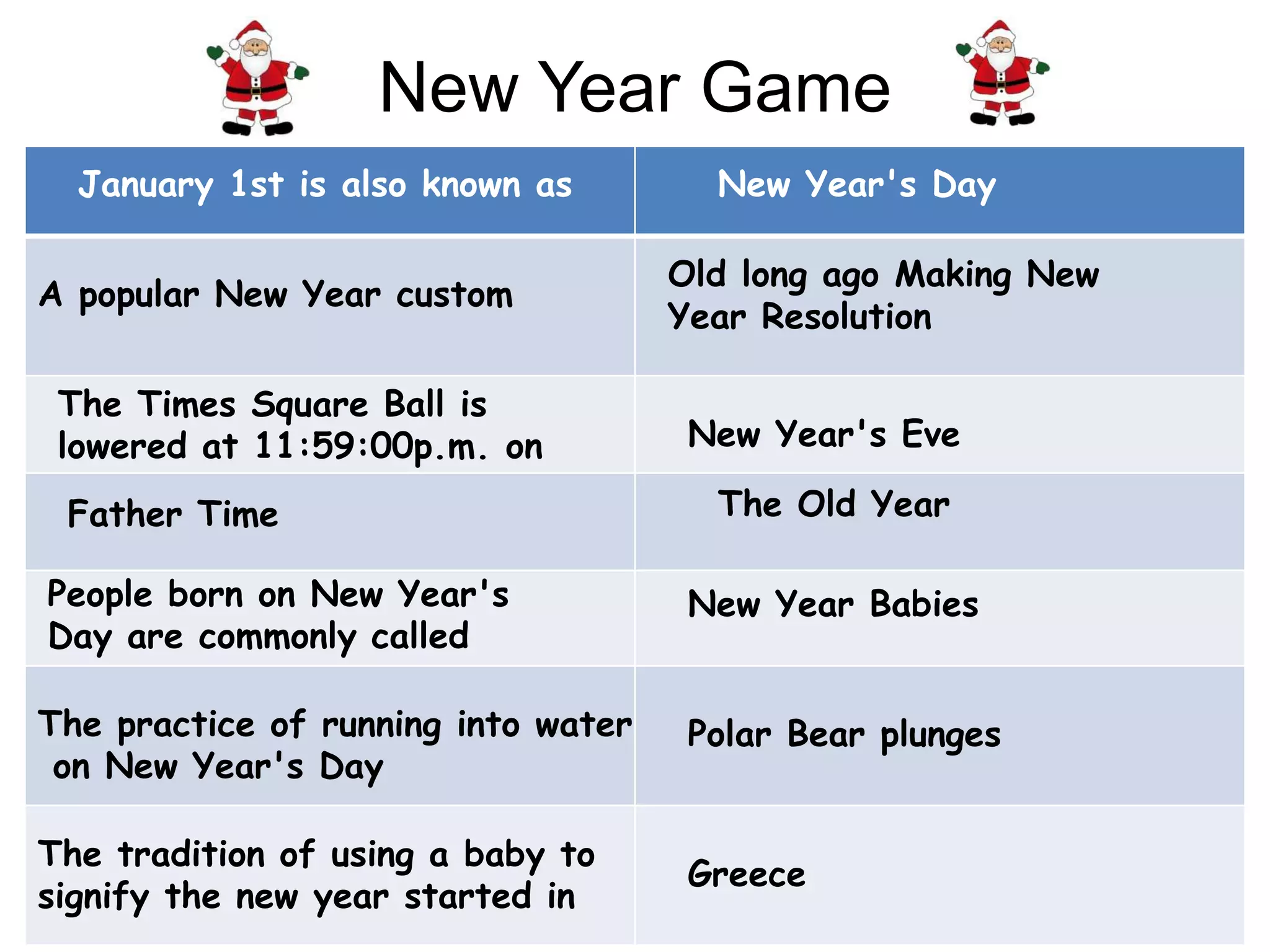 New Year Game

| January 1st is also known as | New Year's Day |
|---|---|
| A popular New Year custom | Old long ago Making New Year Resolution |
| The Times Square Ball is lowered at 11:59:00p.m. on | New Year's Eve |
| Father Time | The Old Year |
| People born on New Year's Day are commonly called | New Year Babies |
| The practice of running into water on New Year's Day | Polar Bear plunges |
| The tradition of using a baby to signify the new year started in | Greece |